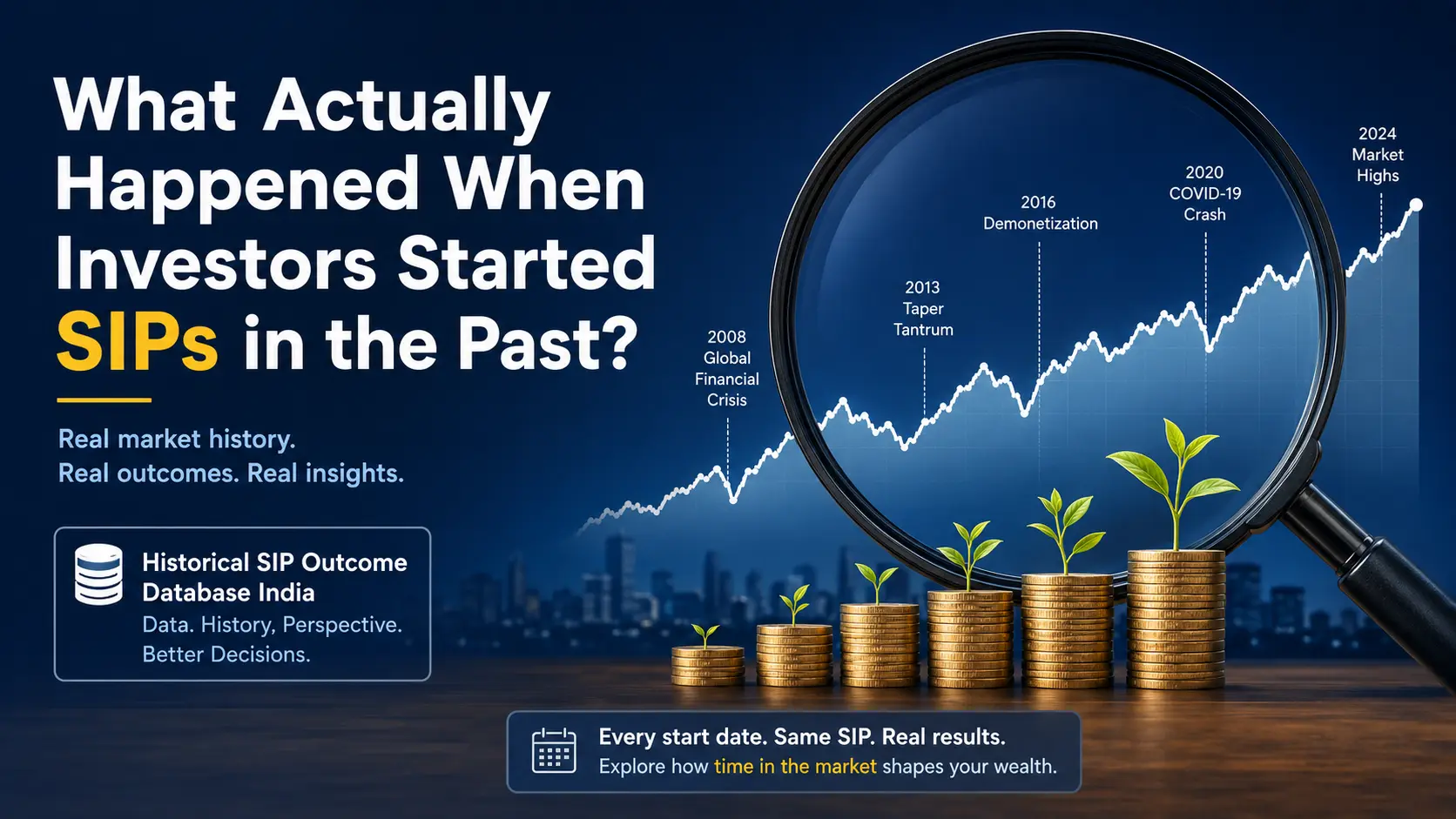 What Actually Happened When Investors Started SIPs in the Past?

Real market history.
Real outcomes. Real insights.

Historical SIP Outcome Database India
Data. History, Perspective.
Better Decisions.

2008 Global Financial Crisis

2013 Taper Tantrum

2016 Demonetization

2020 COVID-19 Crash

2024 Market Highs

Every start date. Same SIP. Real results.
Explore how time in the market shapes your wealth.